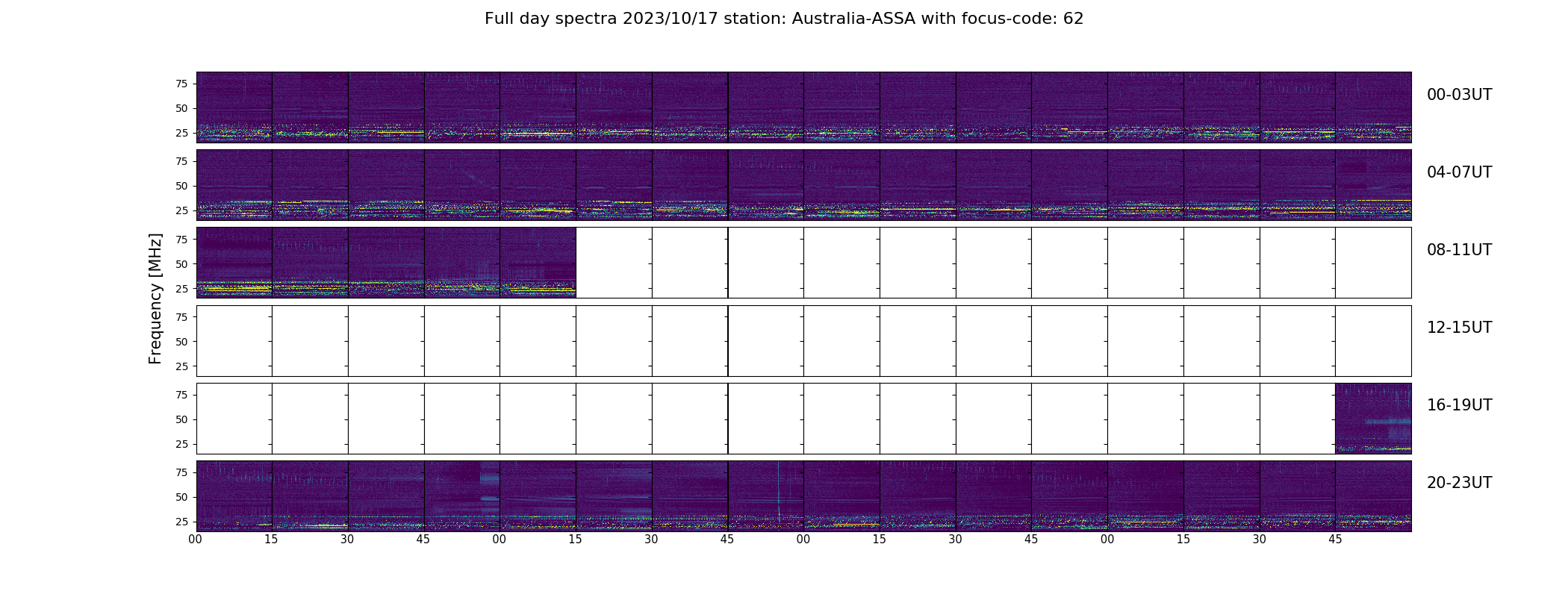 Full day spectra 2023/10/17 station: Australia-ASSA with focus-code: 62

Frequency [MHz]

75
50
25
00-03UT

75
50
25
04-07UT

75
50
25
08-11UT

75
50
25
12-15UT

75
50
25
16-19UT

75
50
25
20-23UT

00 15 30 45 00 15 30 45 00 15 30 45 00 15 30 45